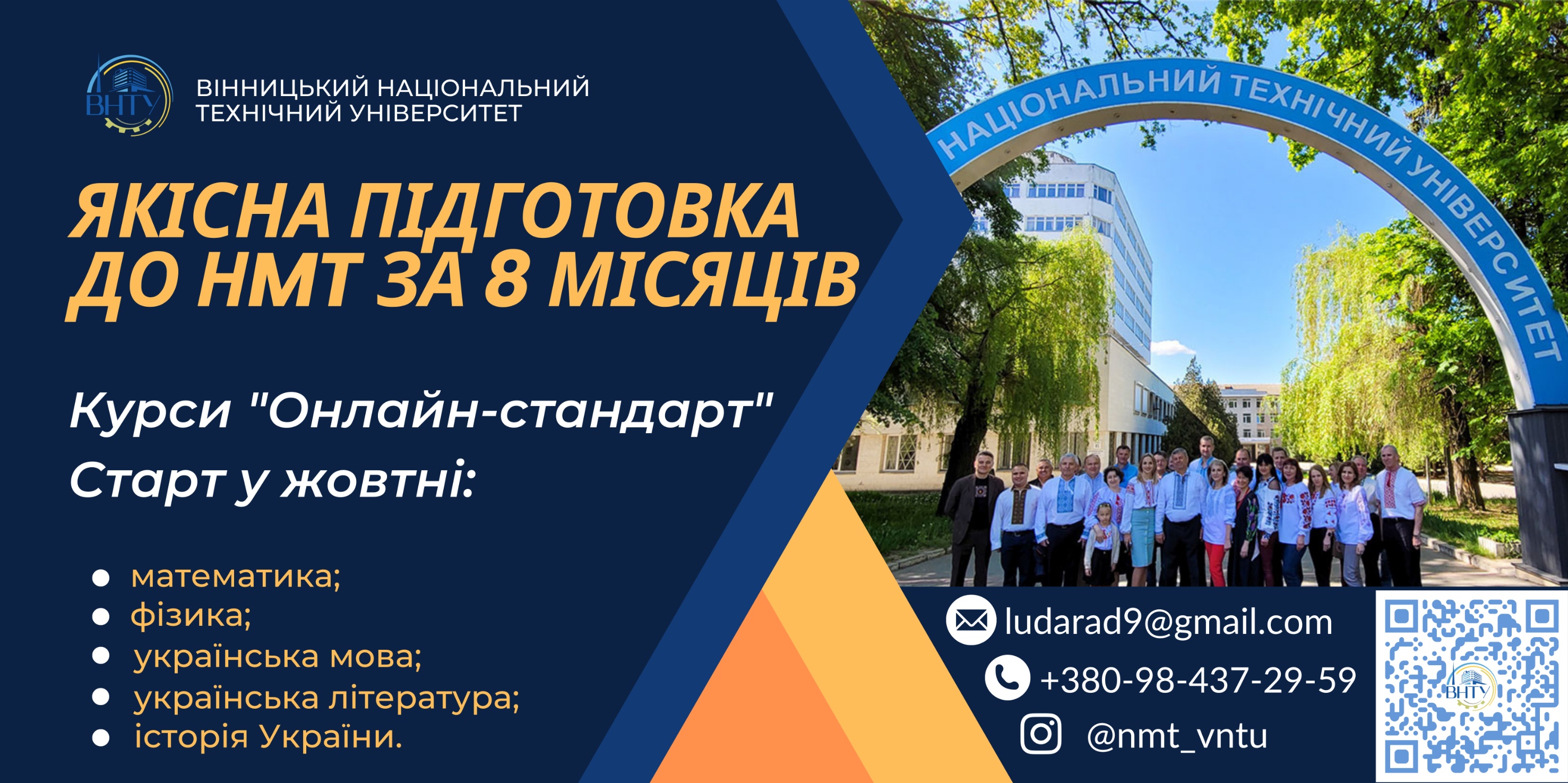 ВНТУ

ВІННИЦЬКИЙ НАЦІОНАЛЬНИЙ ТЕХНІЧНИЙ УНІВЕРСИТЕТ

ЯКІСНА ПІДГОТОВКА ДО НМТ ЗА 8 МІСЯЦІВ

Курси "Онлайн-стандарт"
Старт у жовтні:

- математика;
- фізика;
- українська мова;
- українська література;
- історія України.

НАЦІОНАЛЬНИЙ ТЕХНІЧНИЙ УНІВЕРСИТЕТ

ludarad9@gmail.com

+380-98-437-29-59

@nmt_vntu

ВНТУ